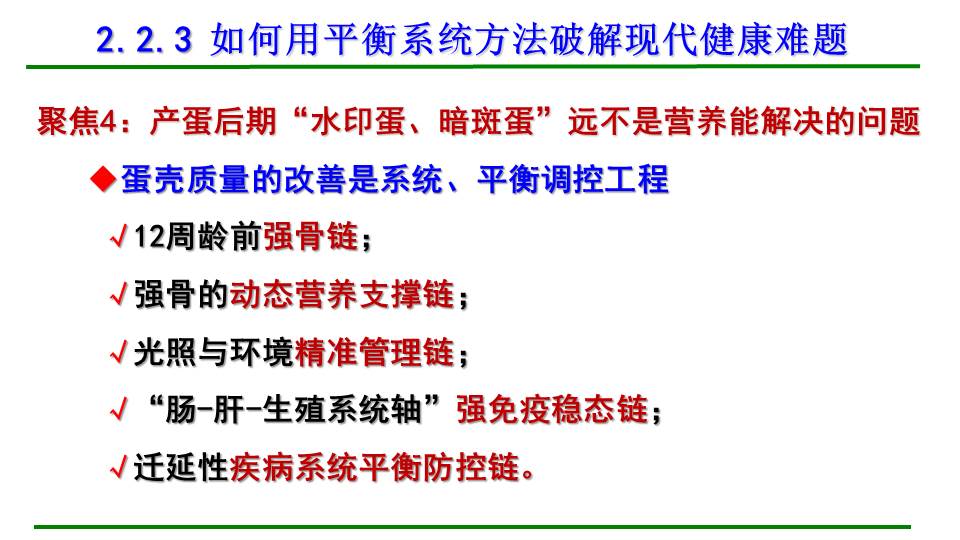 2.2.3 如何用平衡系统方法破解现代健康难题

聚焦4：产蛋后期“水印蛋、暗斑蛋”远不是营养能解决的问题

◆蛋壳质量的改善是系统、平衡调控工程

√12周龄前强骨链；

√强骨的动态营养支撑链；

√光照与环境精准管理链；

√“肠-肝-生殖系统轴”强免疫稳态链；

√迁延性疾病系统平衡防控链。